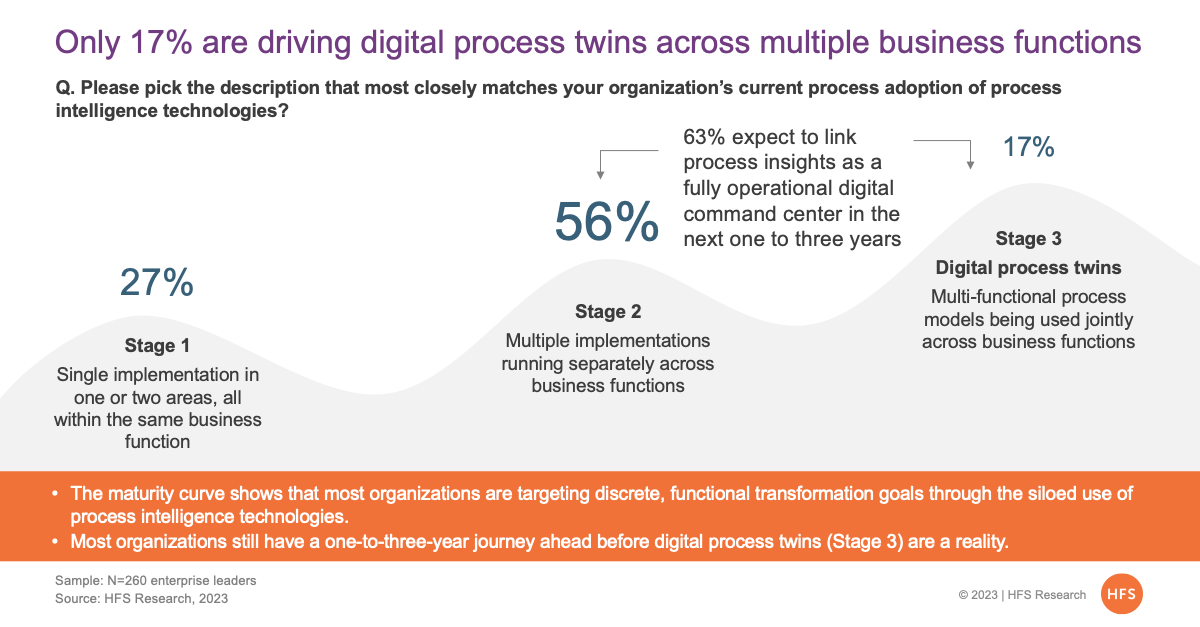 Only 17% are driving digital process twins across multiple business functions

Q. Please pick the description that most closely matches your organization's current process adoption of process intelligence technologies?

27%

Stage 1
Single implementation in one or two areas, all within the same business function

56%

Stage 2
Multiple implementations running separately across business functions

63% expect to link process insights as a fully operational digital command center in the next one to three years

17%

Stage 3
Digital process twins
Multi-functional process models being used jointly across business functions

• The maturity curve shows that most organizations are targeting discrete, functional transformation goals through the siloed use of process intelligence technologies.
• Most organizations still have a one-to-three-year journey ahead before digital process twins (Stage 3) are a reality.

Sample: N=260 enterprise leaders
Source: HFS Research, 2023

© 2023 | HFS Research

HFS